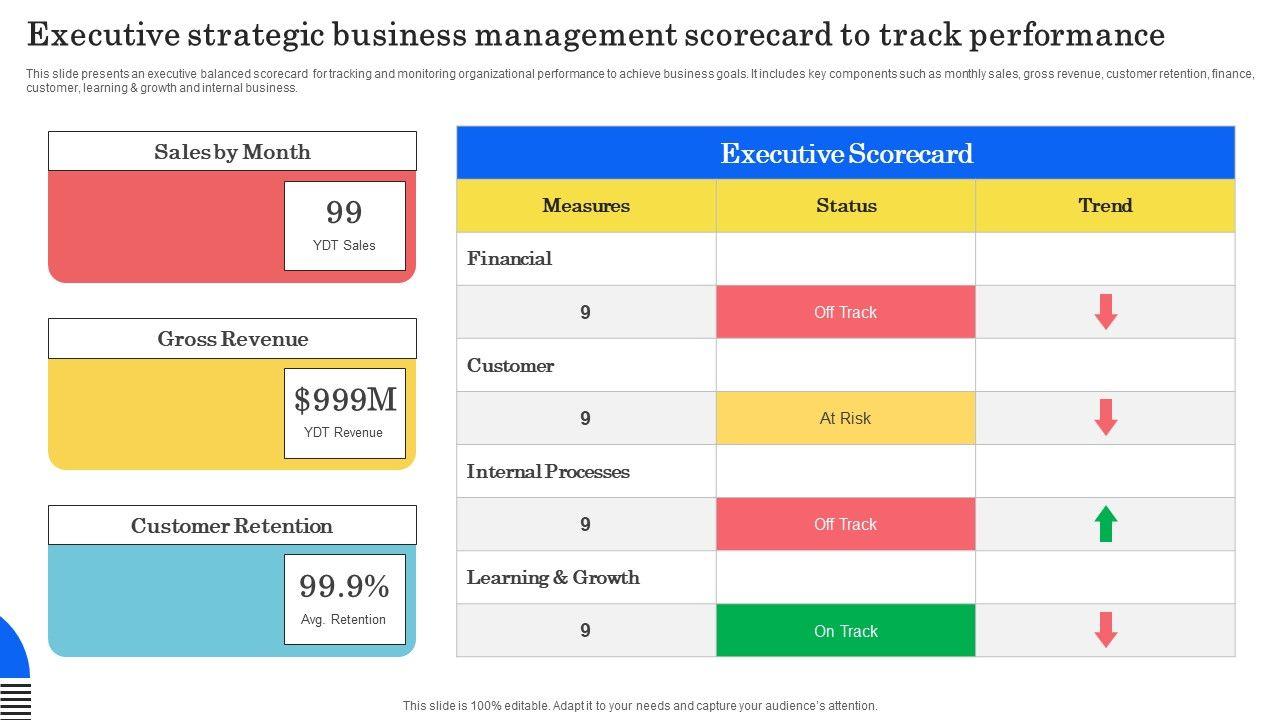 Executive strategic business management scorecard to track performance

This slide presents an executive balanced scorecard for tracking and monitoring organizational performance to achieve business goals. It includes key components such as monthly sales, gross revenue, customer retention, finance, customer, learning & growth and internal business.

Sales by Month

99
YDT Sales

Gross Revenue

$999M
YDT Revenue

Customer Retention

99.9%
Avg. Retention

Executive Scorecard

| Measures | Status | Trend |
|---|---|---|
| Financial | | |
| 9 | Off Track | |
| Customer | | |
| 9 | At Risk | |
| Internal Processes | | |
| 9 | Off Track | |
| Learning & Growth | | |
| 9 | On Track | |

This slide is 100% editable. Adapt it to your needs and capture your audience's attention.